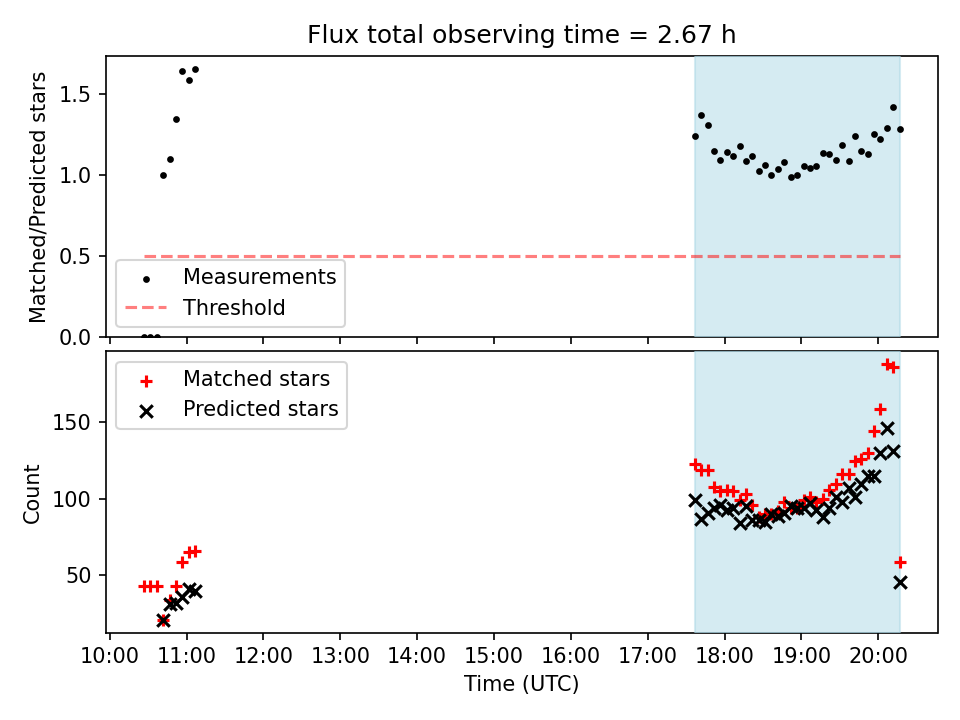 Flux total observing time = 2.67 h

Matched/Predicted stars

1.5
1.0
0.5
0.0

Measurements
Threshold

Matched stars
Predicted stars

Count

150
100
50

10:00 11:00 12:00 13:00 14:00 15:00 16:00 17:00 18:00 19:00 20:00

Time (UTC)